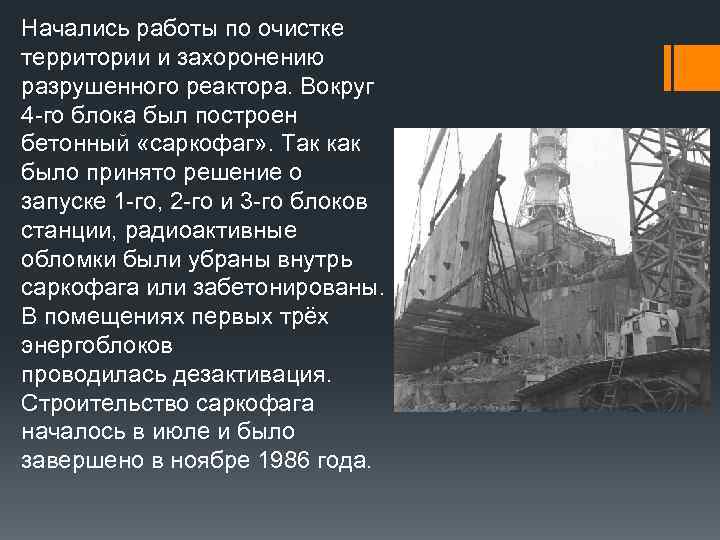 Начались работы по очистке территории и захоронению разрушенного реактора. Вокруг 4-го блока был построен бетонный «саркофаг». Так как было принято решение о запуске 1-го, 2-го и 3-го блоков станции, радиоактивные обломки были убраны внутрь саркофага или забетонированы. В помещениях первых трёх энергоблоков проводилась дезактивация. Строительство саркофага началось в июле и было завершено в ноябре 1986 года.